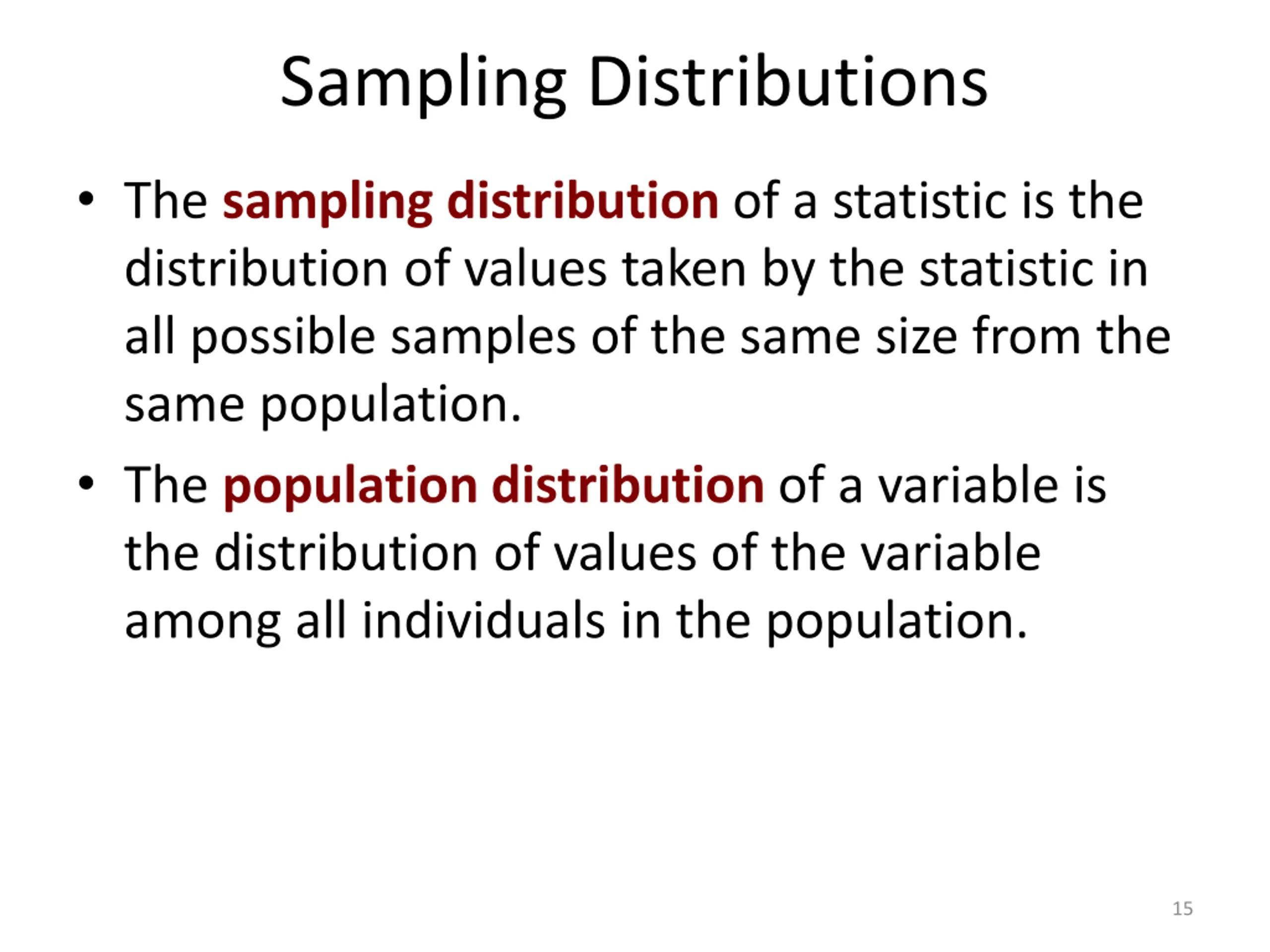 Sampling Distributions

• The sampling distribution of a statistic is the distribution of values taken by the statistic in all possible samples of the same size from the same population.

• The population distribution of a variable is the distribution of values of the variable among all individuals in the population.

15